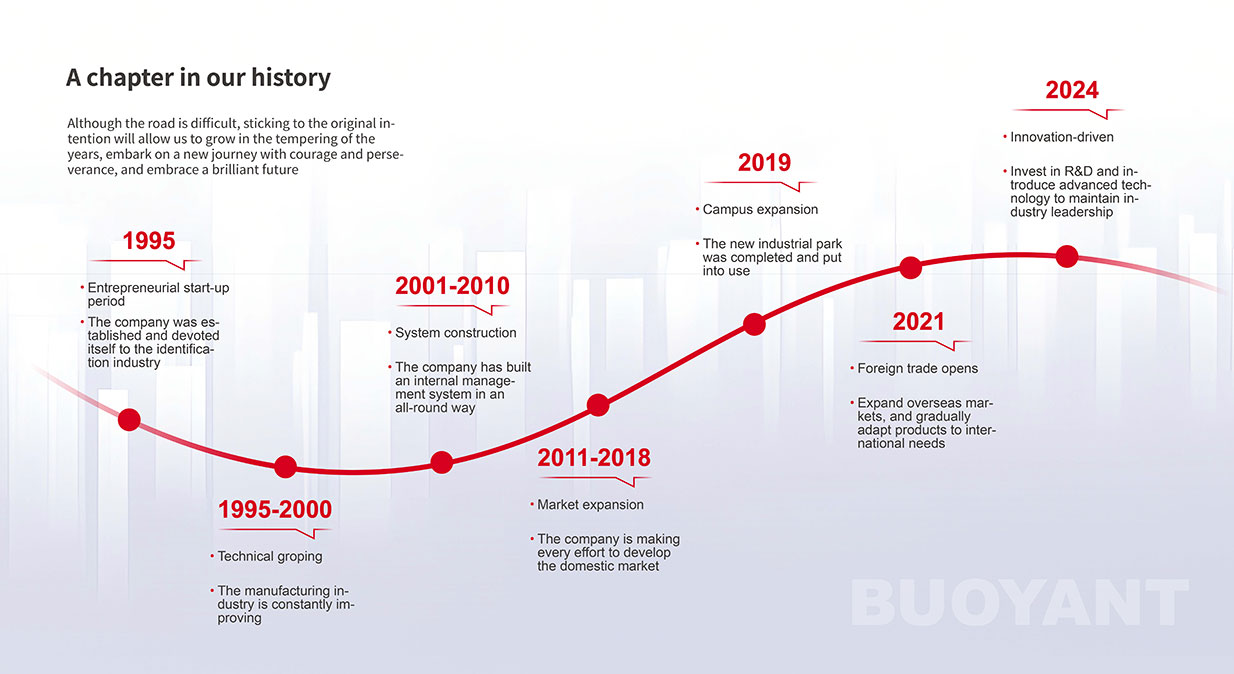 A chapter in our history

Although the road is difficult, sticking to the original intention will allow us to grow in the tempering of the years, embark on a new journey with courage and perseverance, and embrace a brilliant future

1995

• Entrepreneurial start-up period

• The company was established and devoted itself to the identification industry

1995-2000

• Technical groping

• The manufacturing industry is constantly improving

2001-2010

• System construction

• The company has built an internal management system in an all-round way

2011-2018

• Market expansion

• The company is making every effort to develop the domestic market

2019

• Campus expansion

• The new industrial park was completed and put into use

2021

• Foreign trade opens

• Expand overseas markets, and gradually adapt products to international needs

2024

• Innovation-driven

• Invest in R&D and introduce advanced technology to maintain industry leadership

BUOYANT